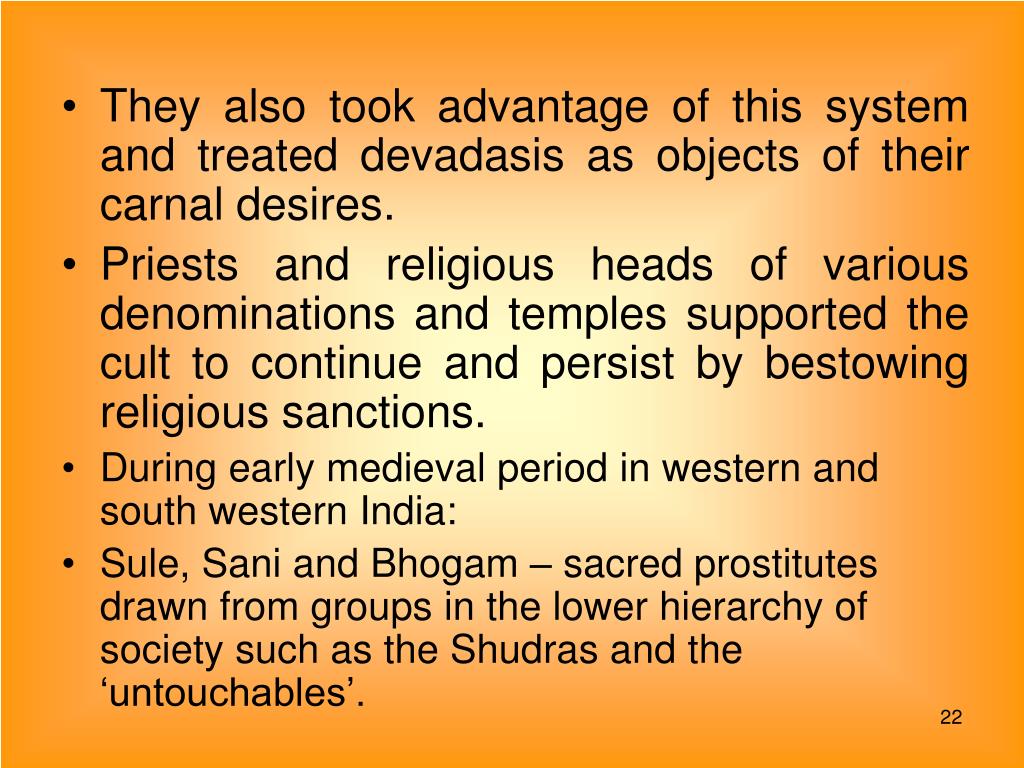 • They also took advantage of this system and treated devadasis as objects of their carnal desires.
• Priests and religious heads of various denominations and temples supported the cult to continue and persist by bestowing religious sanctions.
• During early medieval period in western and south western India:
• Sule, Sani and Bhogam – sacred prostitutes drawn from groups in the lower hierarchy of society such as the Shudras and the ‘untouchables’.

22